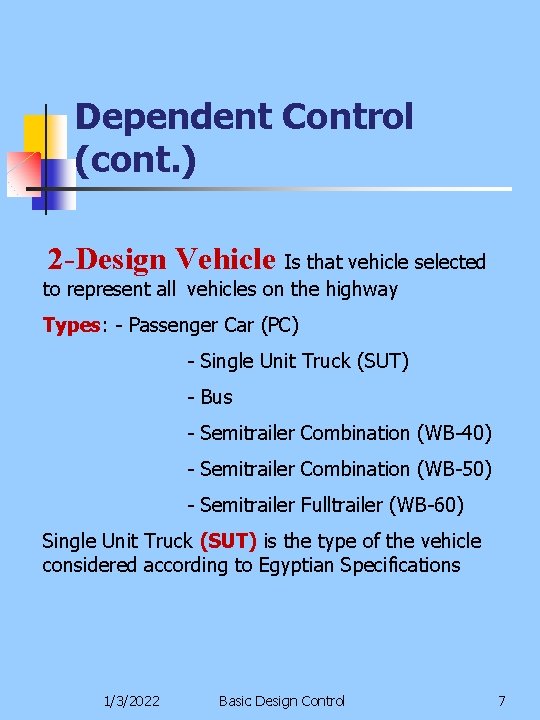 Dependent Control (cont.)

2-Design Vehicle Is that vehicle selected to represent all vehicles on the highway

Types: - Passenger Car (PC)

- Single Unit Truck (SUT)

- Bus

- Semitrailer Combination (WB-40)

- Semitrailer Combination (WB-50)

- Semitrailer Fulltrailer (WB-60)

Single Unit Truck (SUT) is the type of the vehicle considered according to Egyptian Specifications

1/3/2022 Basic Design Control 7